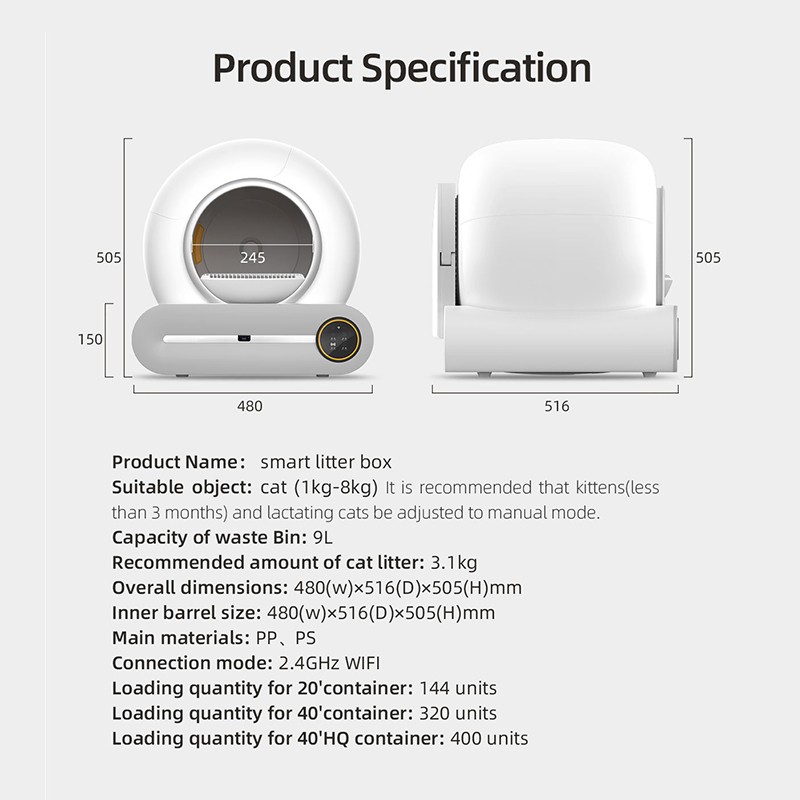 Product Specification

505

245

150

480

505

516

Product Name: smart litter box
Suitable object: cat (1kg-8kg) It is recommended that kittens(less than 3 months) and lactating cats be adjusted to manual mode.
Capacity of waste Bin: 9L
Recommended amount of cat litter: 3.1kg
Overall dimensions: 480(w)×516(D)×505(H)mm
Inner barrel size: 480(w)×516(D)×505(H)mm
Main materials: PP、PS
Connection mode: 2.4GHz WIFI
Loading quantity for 20'container: 144 units
Loading quantity for 40'container: 320 units
Loading quantity for 40'HQ container: 400 units